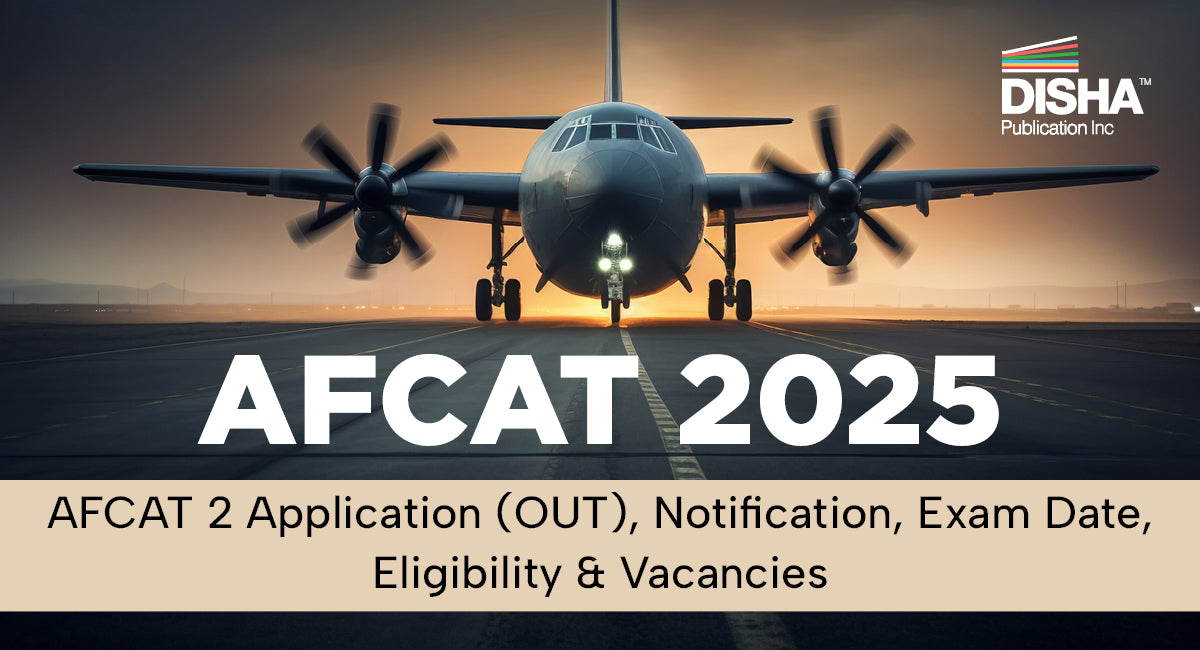 DISHA™
Publication Inc

AFCAT 2025

AFCAT 2 Application (OUT), Notification, Exam Date, Eligibility & Vacancies